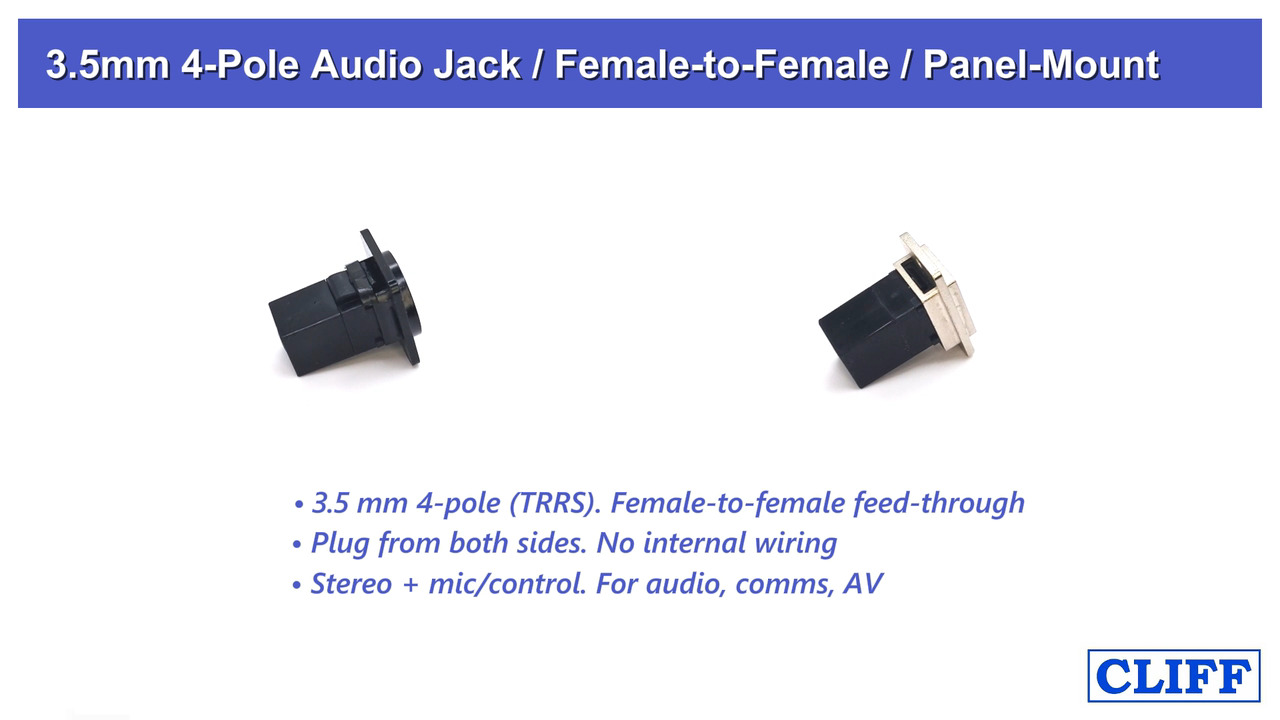 3.5mm 4-Pole Audio Jack / Female-to-Female / Panel-Mount

• 3.5 mm 4-pole (TRRS). Female-to-female feed-through
• Plug from both sides. No internal wiring
• Stereo + mic/control. For audio, comms, AV

CLIFF